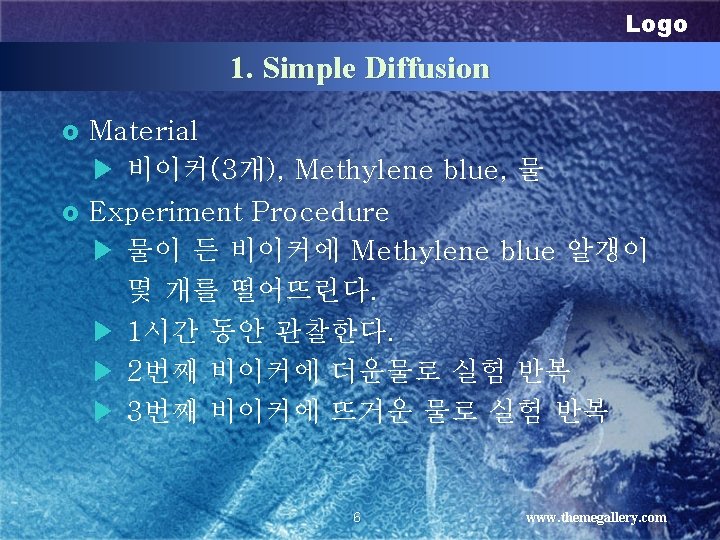 Logo

1. Simple Diffusion

Material

비이커(3개), Methylene blue, 물

Experiment Procedure

물이 든 비이커에 Methylene blue 알갱이 몇 개를 떨어뜨린다.

1시간 동안 관찰한다.

2번째 비이커에 더운물로 실험 반복

3번째 비이커에 뜨거운 물로 실험 반복

6

www.themegallery.com